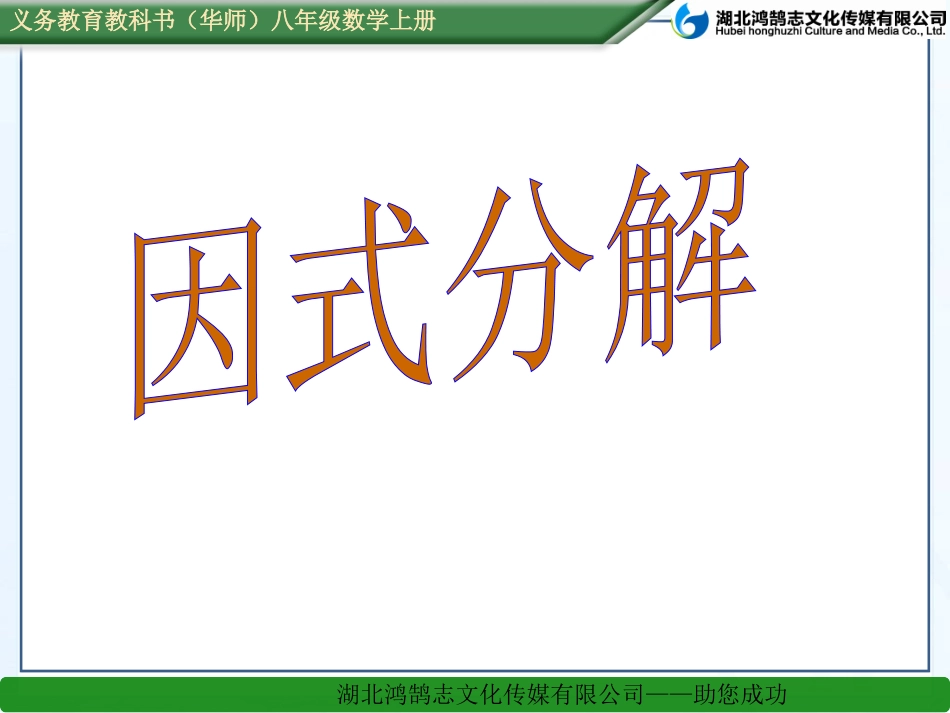 义务教育教科书（华师）八年级数学上册

湖北鸿鹄志文化传媒有限公司
Hubei honghuzhi Culture and Media Co., Ltd.

因式分解

湖北鸿鹄志文化传媒有限公司——助您成功